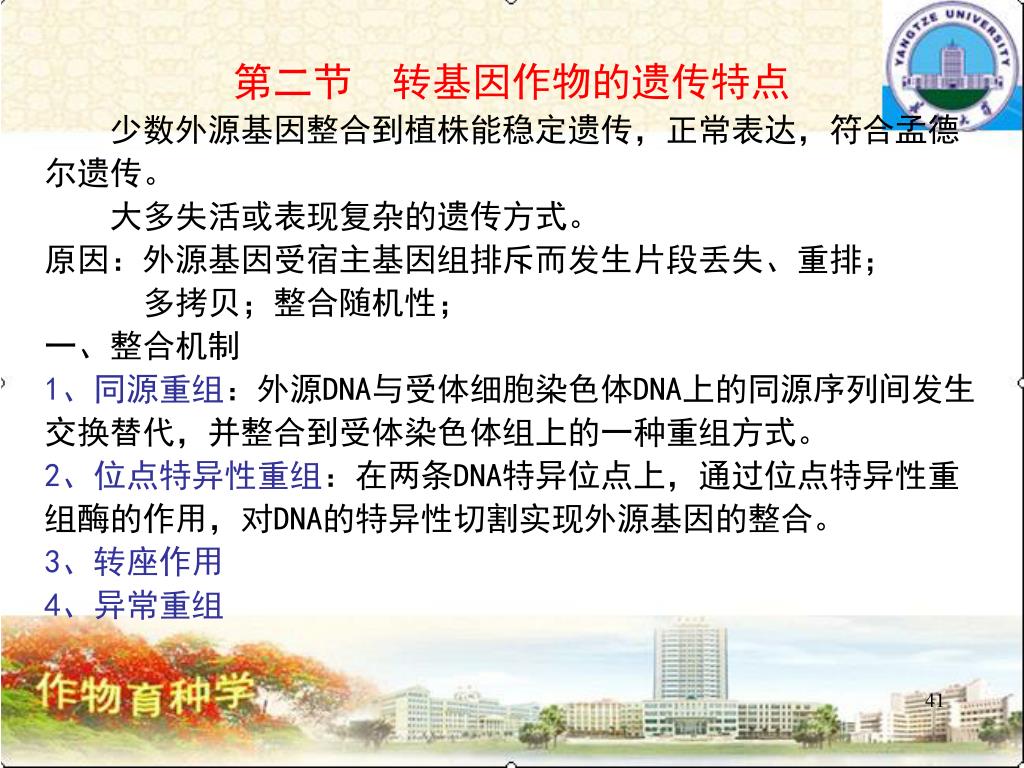 YANGTZE UNIVERSITY

第二节　转基因作物的遗传特点

少数外源基因整合到植株能稳定遗传，正常表达，符合孟德尔遗传。

大多失活或表现复杂的遗传方式。

原因：外源基因受宿主基因组排斥而发生片段丢失、重排；
多拷贝；整合随机性；

一、整合机制

1、同源重组：外源DNA与受体细胞染色体DNA上的同源序列间发生交换替代，并整合到受体染色体组上的一种重组方式。

2、位点特异性重组：在两条DNA特异位点上，通过位点特异性重组酶的作用，对DNA的特异性切割实现外源基因的整合。

3、转座作用

4、异常重组

作物育种学

41